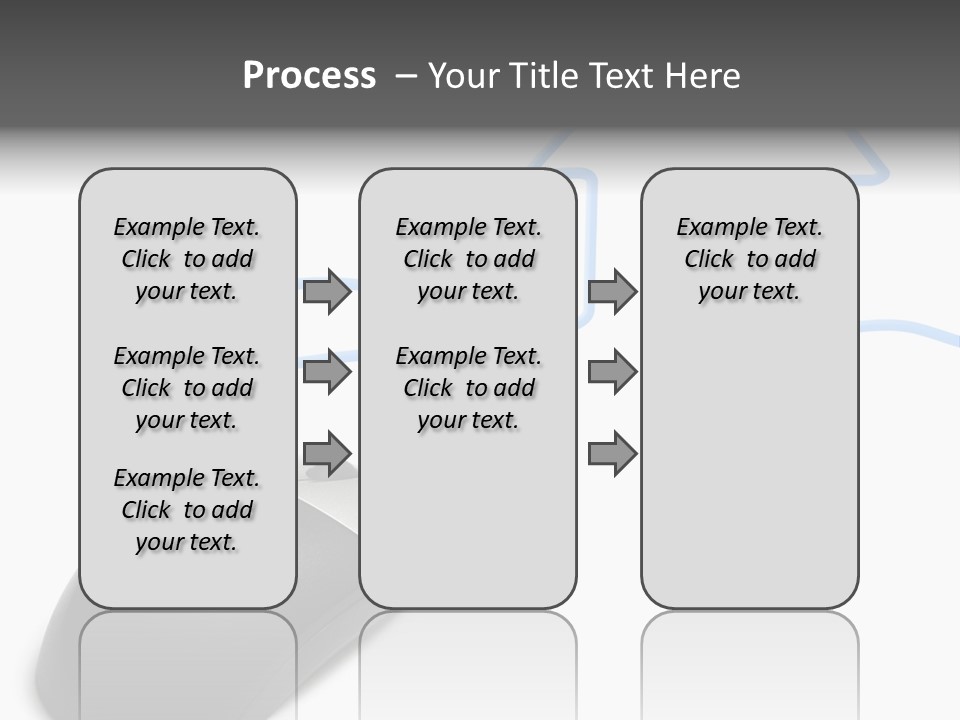 Process – Your Title Text Here

Example Text. Click to add your text.

Example Text. Click to add your text.

Example Text. Click to add your text.

Example Text. Click to add your text.

Example Text. Click to add your text.

Example Text. Click to add your text.